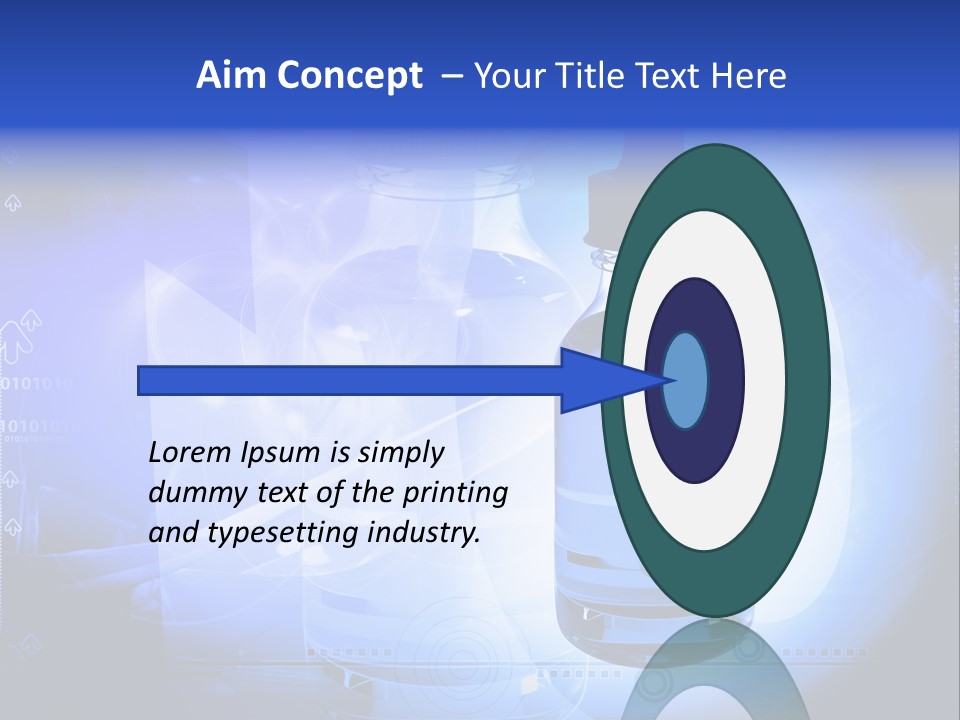 Aim Concept – Your Title Text Here

Lorem Ipsum is simply dummy text of the printing and typesetting industry.